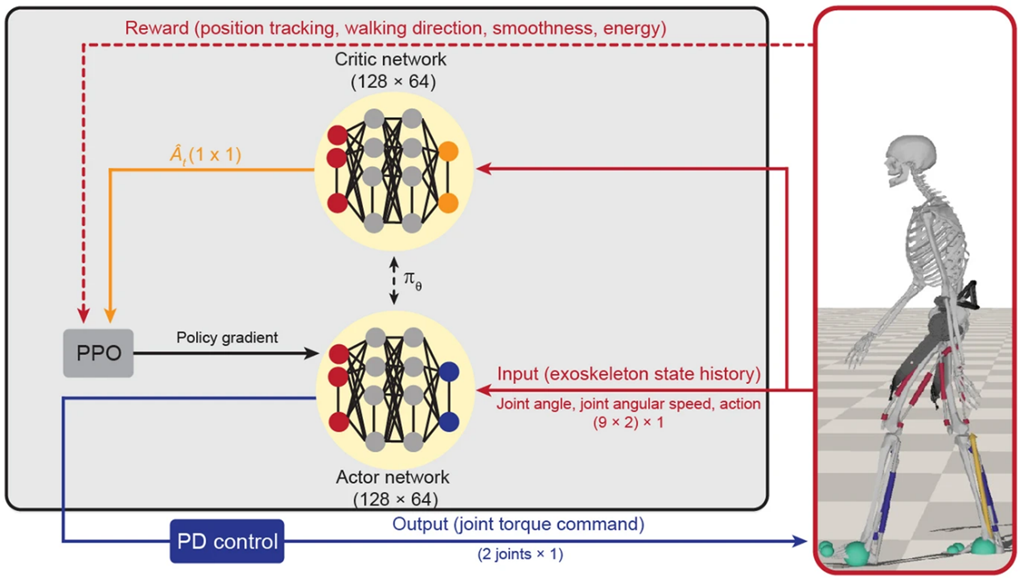 Reward (position tracking, walking direction, smoothness, energy)

Critic network
(128 × 64)

$\hat{A}_t$ (1 x 1)

$\pi_\theta$

PPO

Policy gradient

Input (exoskeleton state history)

Joint angle, joint angular speed, action
(9 × 2) × 1

Actor network
(128 × 64)

PD control

Output (joint torque command)

(2 joints × 1)